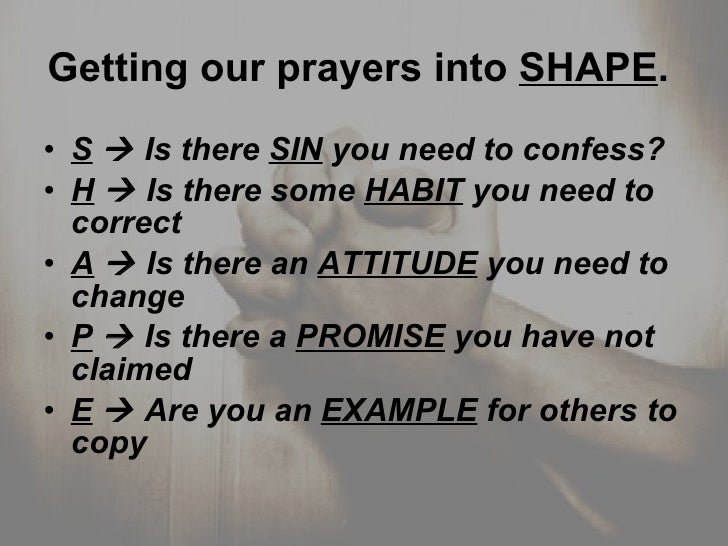 Getting our prayers into SHAPE.

• S → Is there SIN you need to confess?
• H → Is there some HABIT you need to correct
• A → Is there an ATTITUDE you need to change
• P → Is there a PROMISE you have not claimed
• E → Are you an EXAMPLE for others to copy